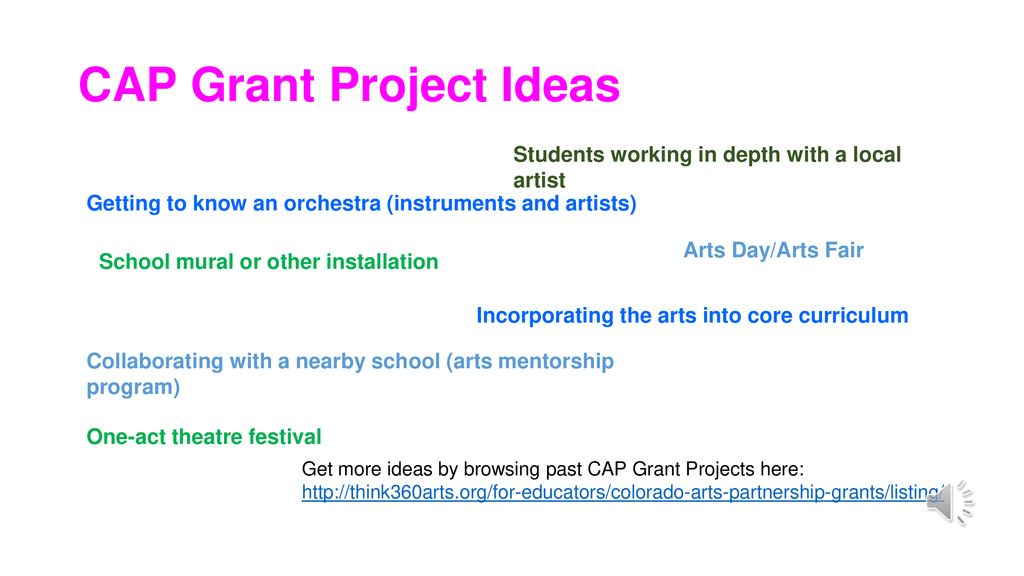 CAP Grant Project Ideas

Students working in depth with a local artist

Getting to know an orchestra (instruments and artists)

Arts Day/Arts Fair

School mural or other installation

Incorporating the arts into core curriculum

Collaborating with a nearby school (arts mentorship program)

One-act theatre festival

Get more ideas by browsing past CAP Grant Projects here: http://think360arts.org/for-educators/colorado-arts-partnership-grants/listing/